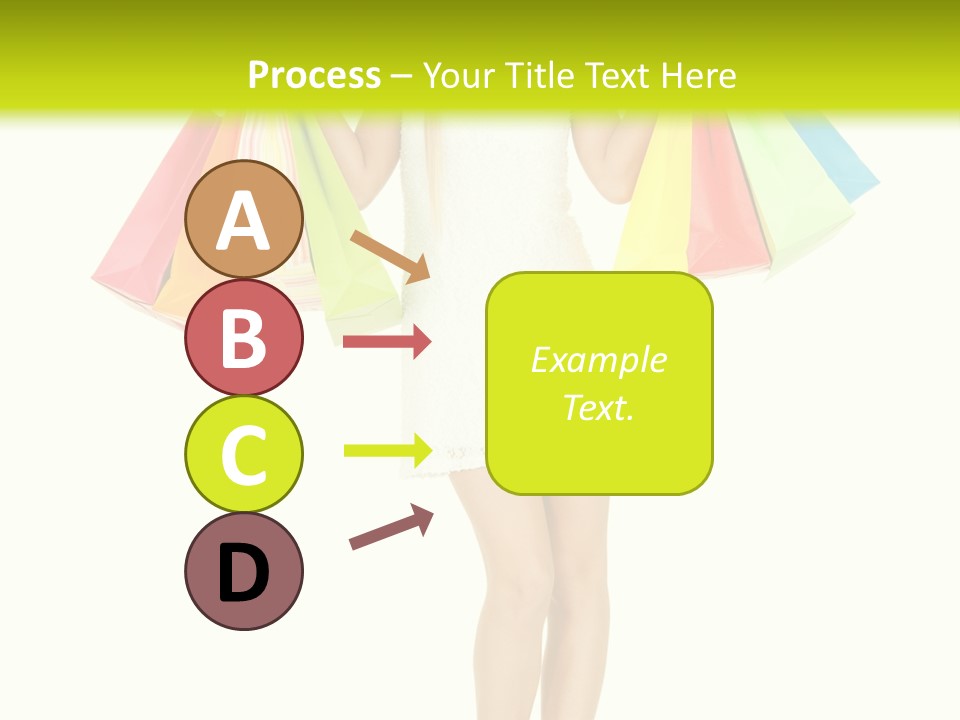 Process – Your Title Text Here

A

B

C

D

Example Text.